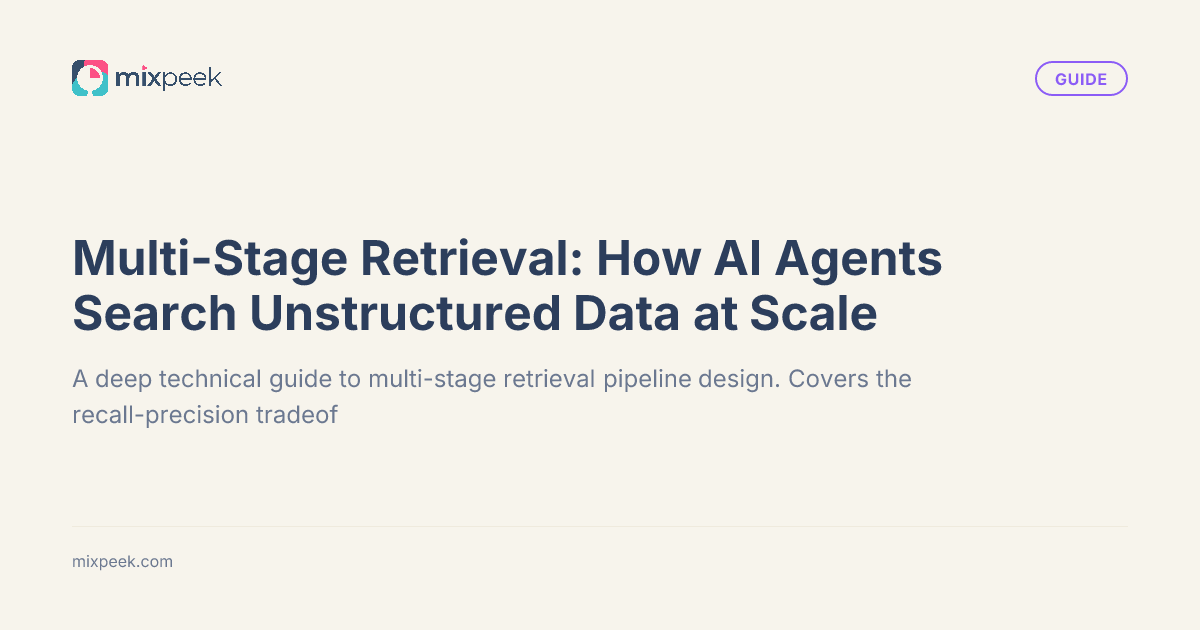 mixpeek

GUIDE

Multi-Stage Retrieval: How AI Agents Search Unstructured Data at Scale

A deep technical guide to multi-stage retrieval pipeline design. Covers the recall-precision tradeof

mixpeek.com